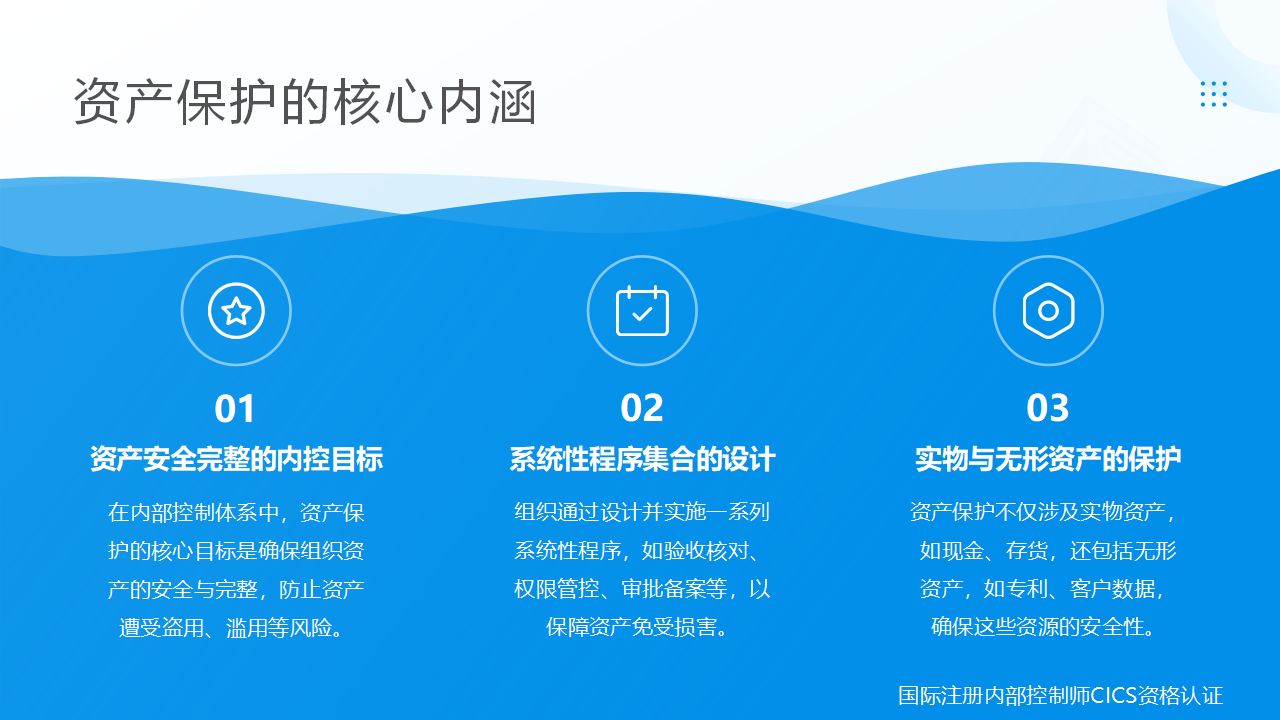 资产保护的核心内涵

01
资产安全完整的内控目标
在内部控制体系中，资产保护的核心目标是确保组织资产的安全与完整，防止资产遭受盗用、滥用等风险。

02
系统性程序集合的设计
组织通过设计并实施一系列系统性程序，如验收核对、权限管控、审批备案等，以保障资产免受损害。

03
实物与无形资产的保护
资产保护不仅涉及实物资产，如现金、存货，还包括无形资产，如专利、客户数据，确保这些资源的安全性。

国际注册内部控制师CICS资格认证